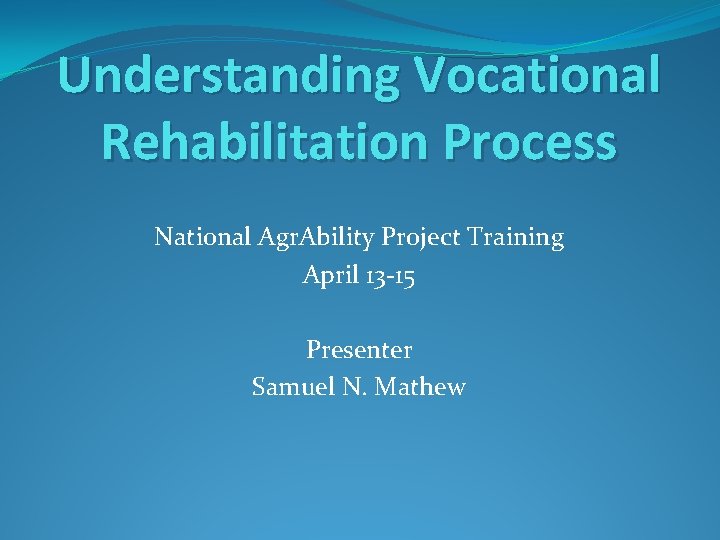 Understanding Vocational Rehabilitation Process

National AgrAbility Project Training
April 13-15

Presenter
Samuel N. Mathew